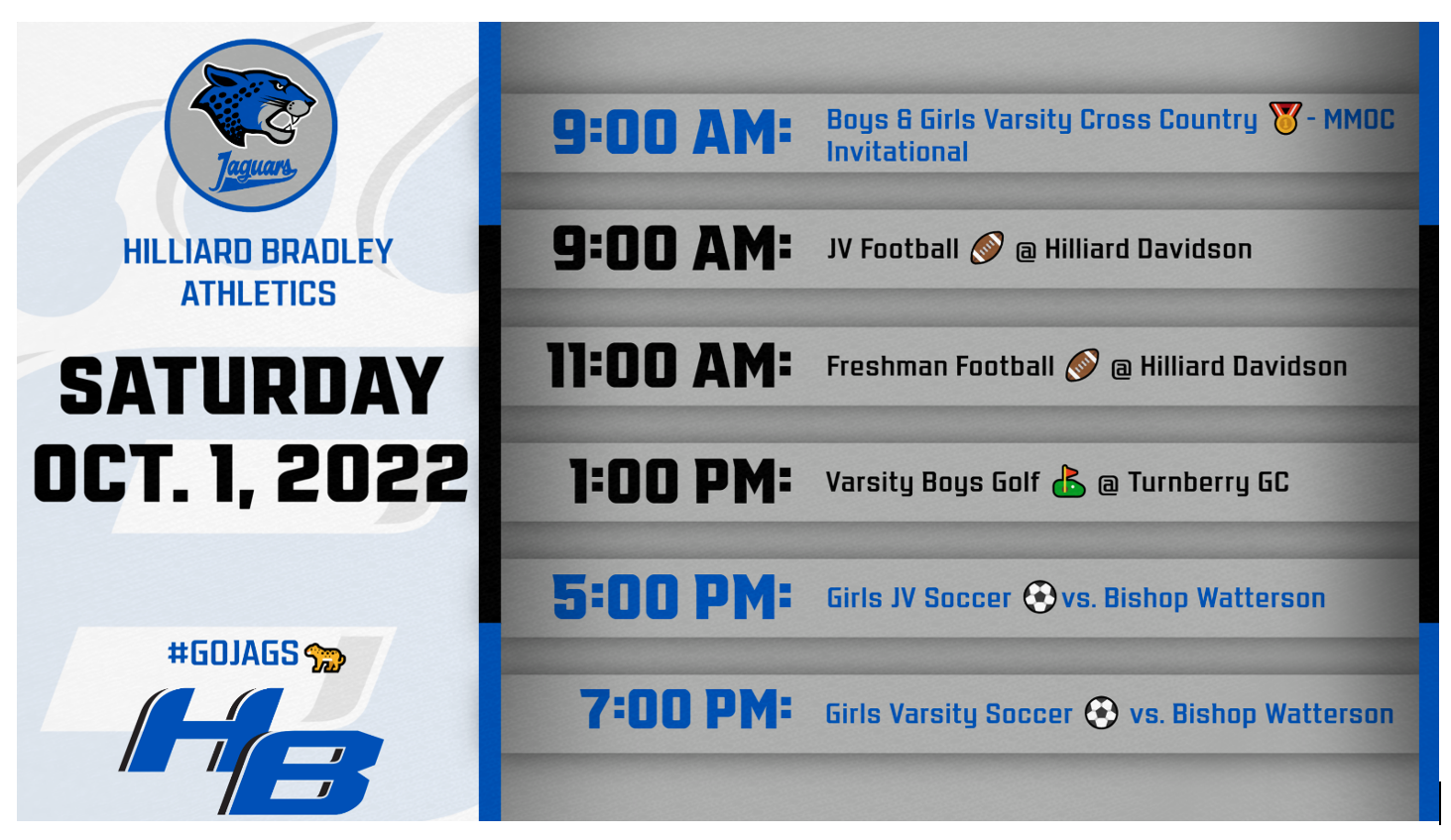 Jaguars

HILLIARD BRADLEY ATHLETICS

SATURDAY OCT. 1, 2022

#GOJAGS

HB

9:00 AM: Boys & Girls Varsity Cross Country - MMOC Invitational

9:00 AM: JV Football @ Hilliard Davidson

11:00 AM: Freshman Football @ Hilliard Davidson

1:00 PM: Varsity Boys Golf @ Turnberry GC

5:00 PM: Girls JV Soccer vs. Bishop Watterson

7:00 PM: Girls Varsity Soccer vs. Bishop Watterson